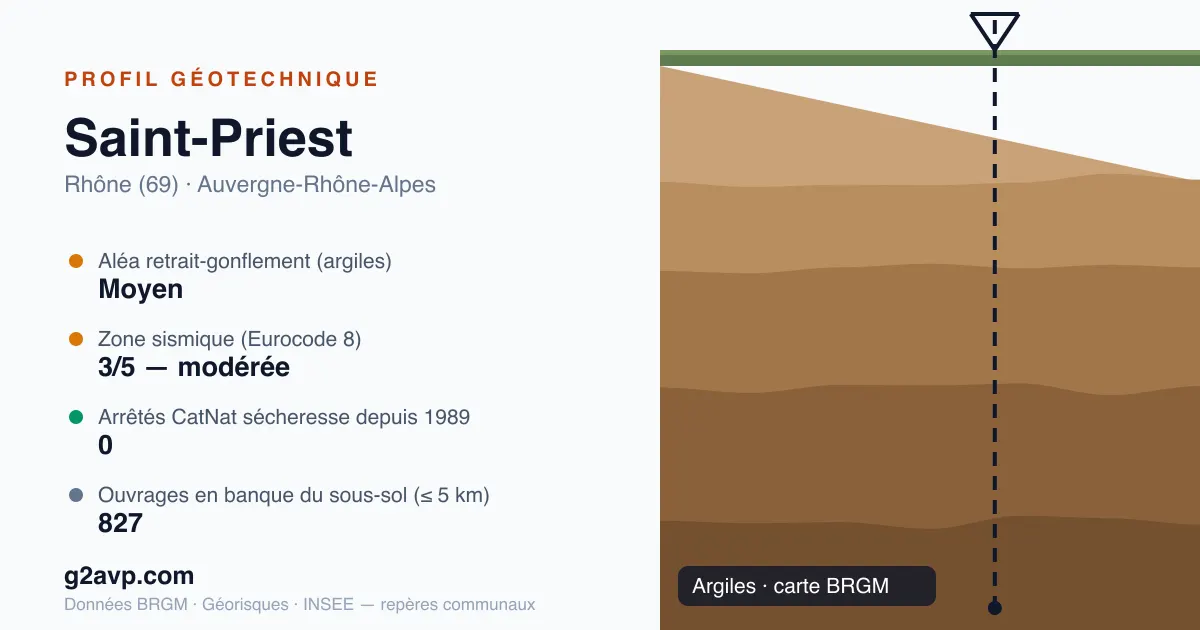 PROFIL GÉOTECHNIQUE

Saint-Priest

Rhône (69) · Auvergne-Rhône-Alpes

Aléa retrait-gonflement (argiles)
Moyen

Zone sismique (Eurocode 8)
3/5 — modérée

Arrêtés CatNat sécheresse depuis 1989
0

Ouvrages en banque du sous-sol (≤ 5 km)
827

g2avp.com

Données BRGM · Géorisques · INSEE — repères communaux

Argiles · carte BRGM